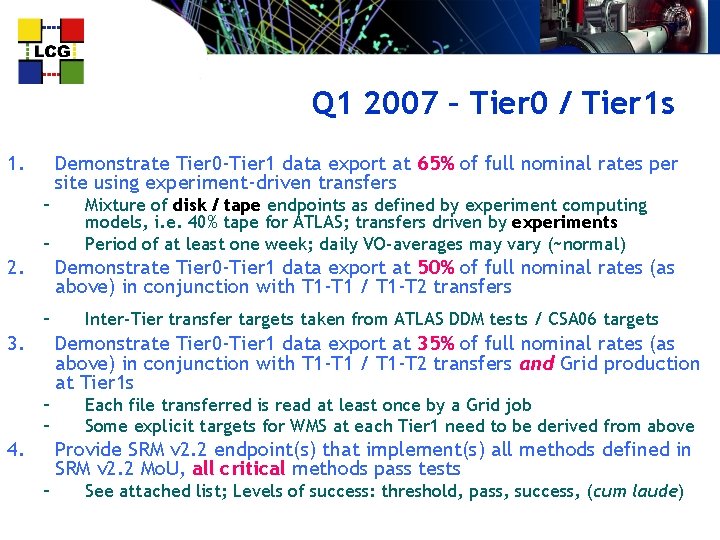 LCG

Q1 2007 – Tier0 / Tier1s

1. Demonstrate Tier0-Tier1 data export at 65% of full nominal rates per site using experiment-driven transfers
– Mixture of disk / tape endpoints as defined by experiment computing models, i.e. 40% tape for ATLAS; transfers driven by experiments
– Period of at least one week; daily VO-averages may vary (~normal)
2. Demonstrate Tier0-Tier1 data export at 50% of full nominal rates (as above) in conjunction with T1-T1 / T1-T2 transfers
– Inter-Tier transfer targets taken from ATLAS DDM tests / CSA06 targets
3. Demonstrate Tier0-Tier1 data export at 35% of full nominal rates (as above) in conjunction with T1-T1 / T1-T2 transfers and Grid production at Tier1s
– Each file transferred is read at least once by a Grid job
– Some explicit targets for WMS at each Tier1 need to be derived from above
4. Provide SRM v2.2 endpoint(s) that implement(s) all methods defined in SRM v2.2 MoU, all critical methods pass tests
– See attached list; Levels of success: threshold, pass, success, (cum laude)